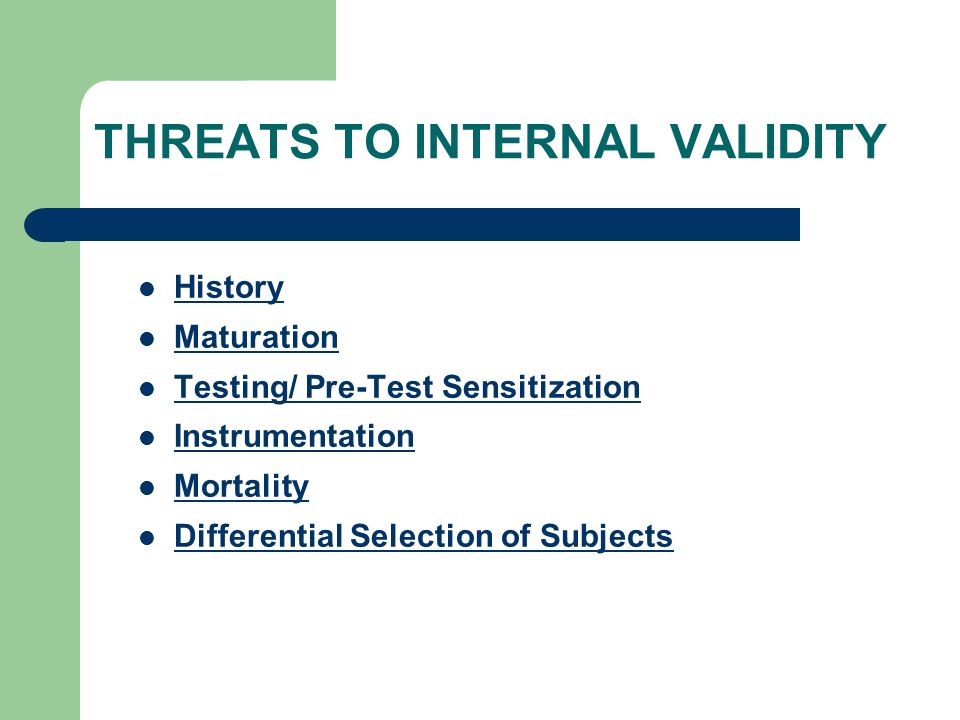 THREATS TO INTERNAL VALIDITY

- History
- Maturation
- Testing/ Pre-Test Sensitization
- Instrumentation
- Mortality
- Differential Selection of Subjects